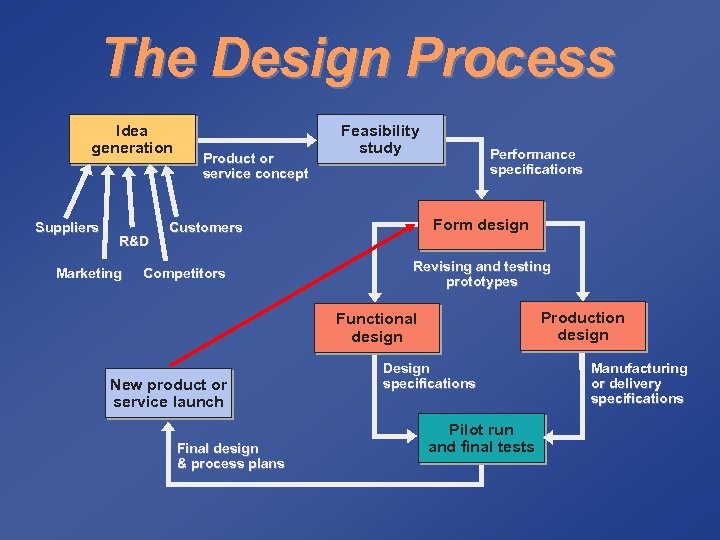 The Design Process

Idea generation

Product or service concept

Feasibility study

Performance specifications

Suppliers

R&D

Customers

Marketing

Competitors

Form design

Revising and testing prototypes

Functional design

Production design

Design specifications

Manufacturing or delivery specifications

New product or service launch

Pilot run and final tests

Final design & process plans